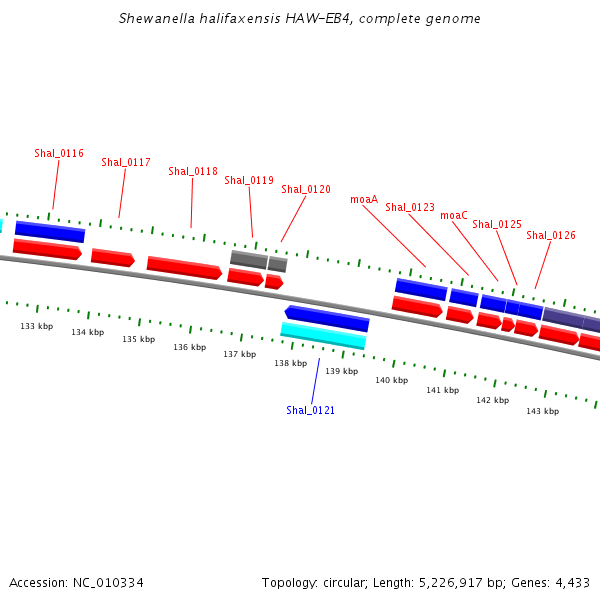 Shewanella halifaxensis HAW-EB4, complete genome

Shal_0116
Shal_0117
Shal_0118
Shal_0119
Shal_0120
moaA
Shal_0123
moaC
Shal_0125
Shal_0126

133 kbp
134 kbp
135 kbp
136 kbp
137 kbp
138 kbp
139 kbp
140 kbp
141 kbp
142 kbp
143 kbp

Shal_0121

Accession: NC_010334
Topology: circular; Length: 5,226,917 bp; Genes: 4,433